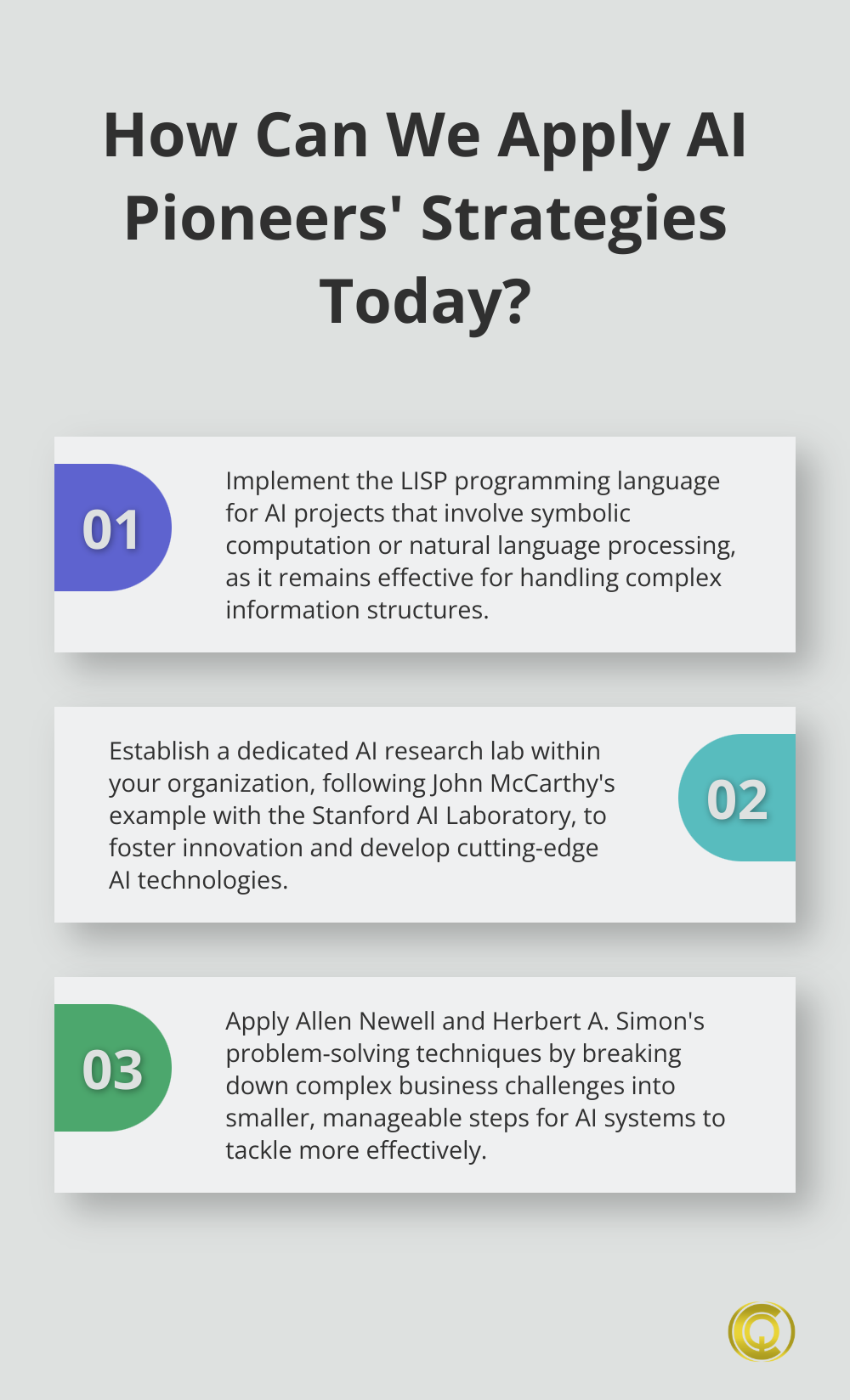 How Can We Apply AI Pioneers' Strategies Today?

01

Implement the LISP programming language for AI projects that involve symbolic computation or natural language processing, as it remains effective for handling complex information structures.

Establish a dedicated AI research lab within your organization, following John McCarthy's example with the Stanford AI Laboratory, to foster innovation and develop cutting-edge AI technologies.

02

03

Apply Allen Newell and Herbert A. Simon's problem-solving techniques by breaking down complex business challenges into smaller, manageable steps for AI systems to tackle more effectively.